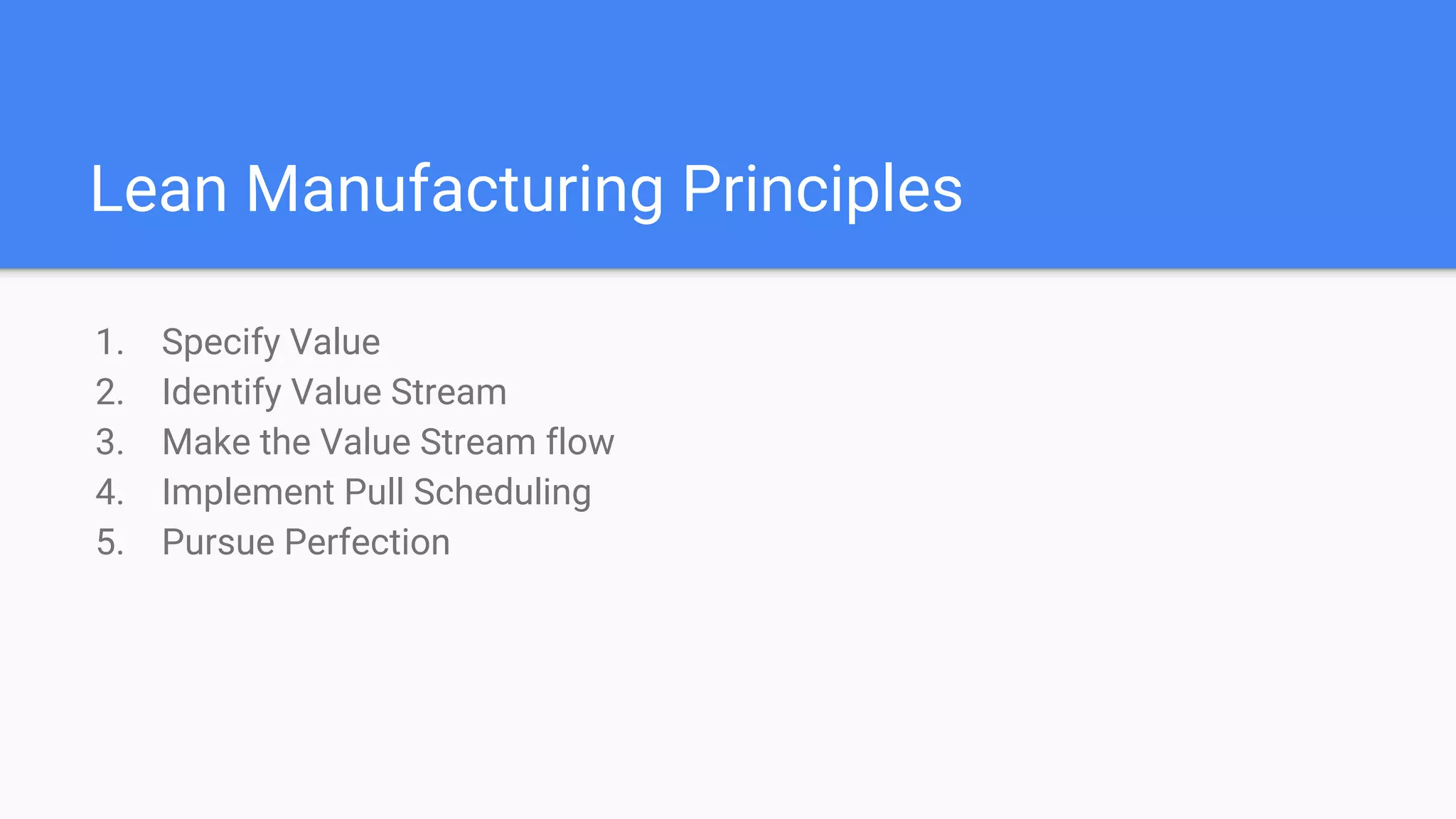 Lean Manufacturing Principles

1. Specify Value
2. Identify Value Stream
3. Make the Value Stream flow
4. Implement Pull Scheduling
5. Pursue Perfection